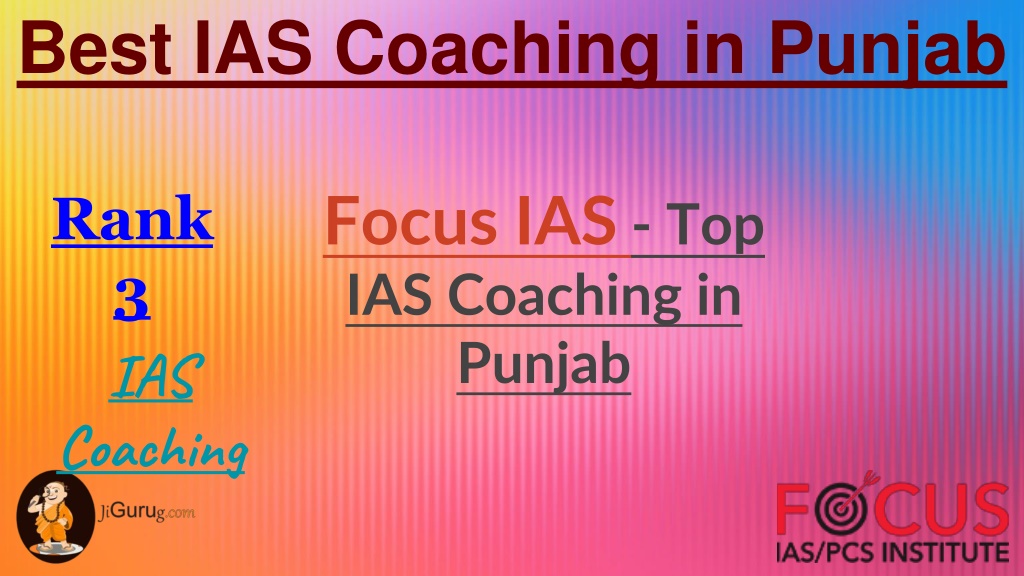 Best IAS Coaching in Punjab

Rank 3

IAS Coaching

Focus IAS - Top IAS Coaching in Punjab

JiGurug.com

FOCUS
IAS/PCS INSTITUTE